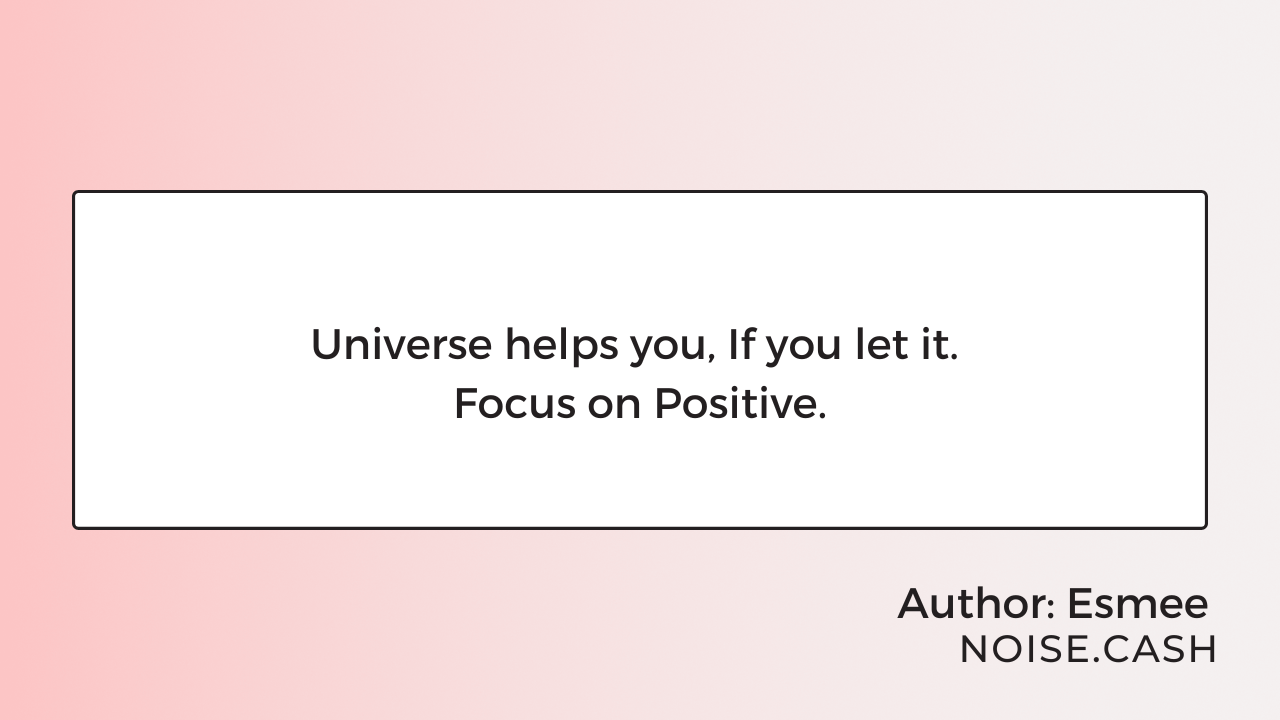 Universe helps you, If you let it.
Focus on Positive.

Author: Esmee
NOISE.CASH